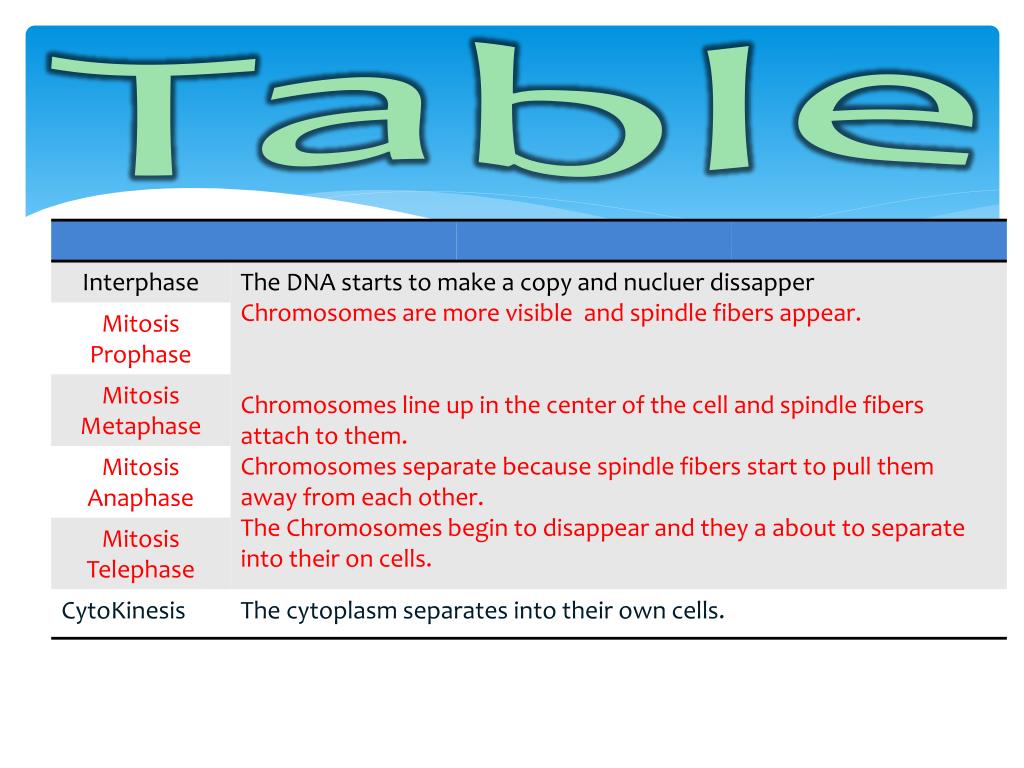 Table

| | |
|---|---|
| Interphase | The DNA starts to make a copy and nucluer dissapper |
| Mitosis Prophase | Chromosomes are more visible  and spindle fibers appear. |
| Mitosis Metaphase | Chromosomes line up in the center of the cell and spindle fibers attach to them. |
| Mitosis Anaphase | Chromosomes separate because spindle fibers start to pull them away from each other. |
| Mitosis Telephase | The Chromosomes begin to disappear and they a about to separate into their on cells. |
| CytoKinesis | The cytoplasm separates into their own cells. |